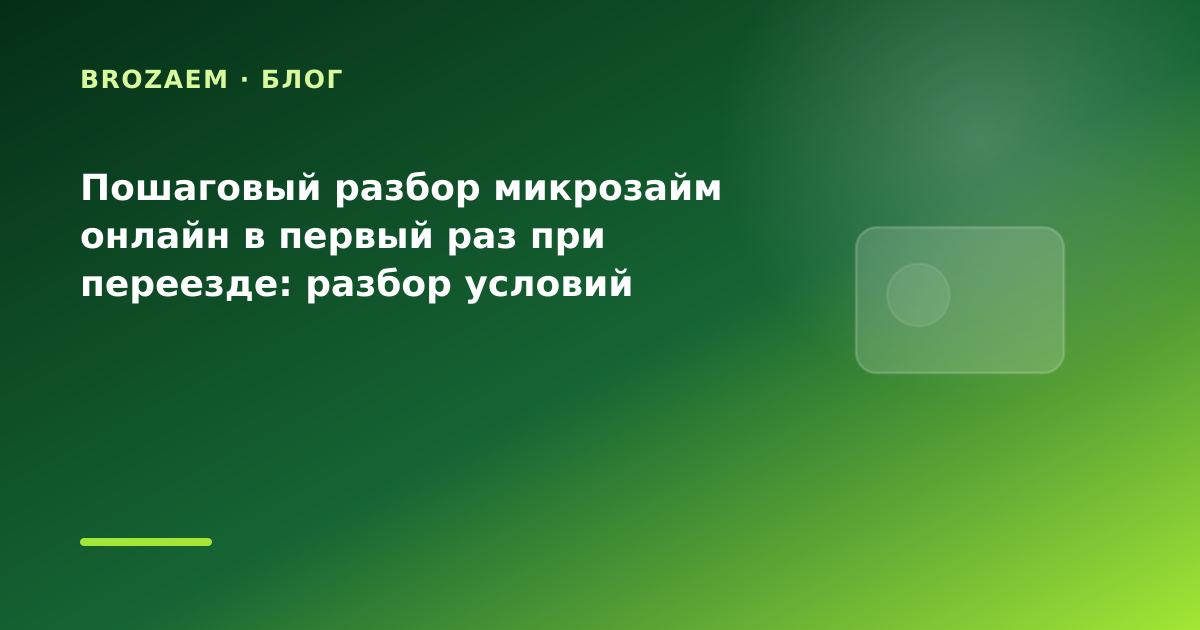 BROZAEM · БЛОГ

Пошаговый разбор микрозайм онлайн в первый раз при переезде: разбор условий